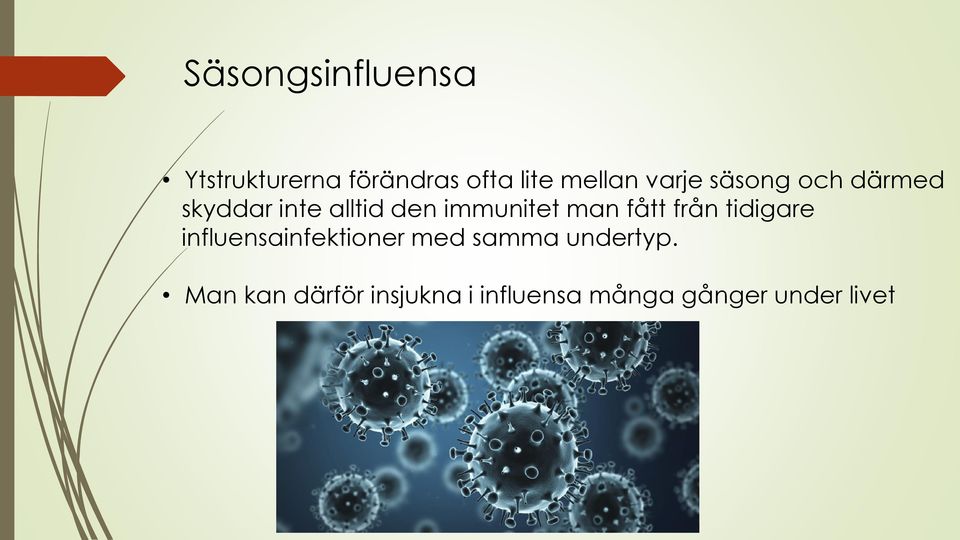 Säsongsinfluensa

• Ytstrukturerna förändras ofta lite mellan varje säsong och därmed skyddar inte alltid den immunitet man fått från tidigare influensainfektioner med samma undertyp.

• Man kan därför insjukna i influensa många gånger under livet